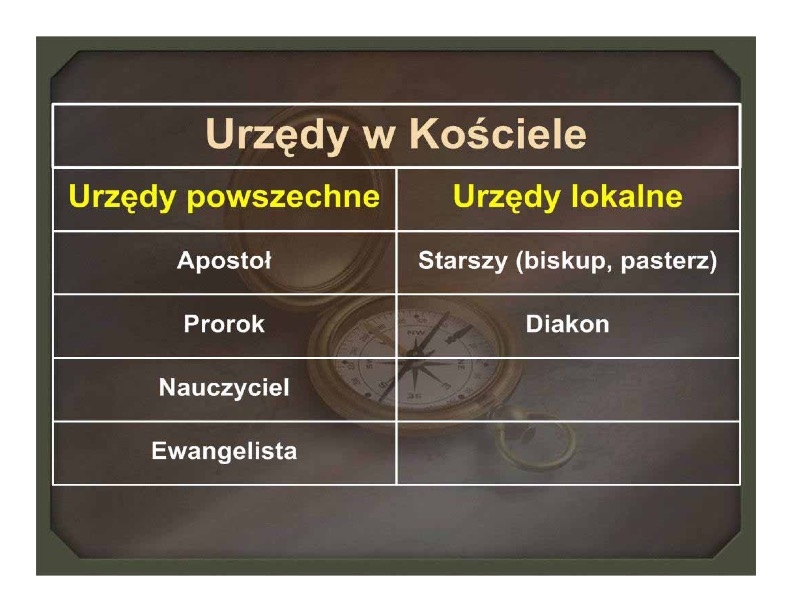 Urzędy w Kościele

| Urzędy powszechne | Urzędy lokalne |
|---|---|
| Apostoł | Starszy (biskup, pasterz) |
| Prorok | Diakon |
| Nauczyciel | |
| Ewangelista | |